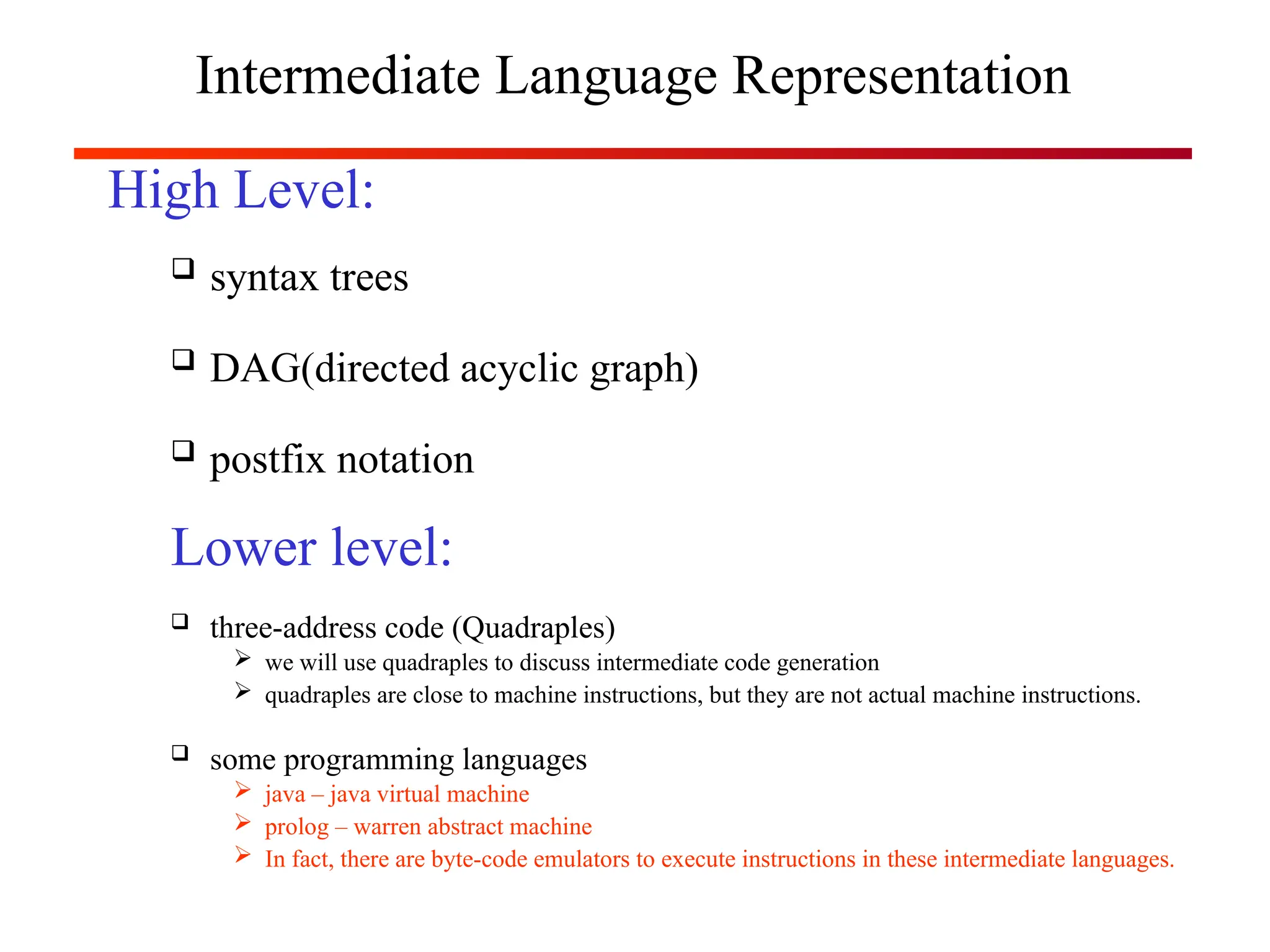 Intermediate Language Representation

High Level:

❑ syntax trees

❑ DAG(directed acyclic graph)

❑ postfix notation

Lower level:

❑ three-address code (Quadraples)
➢ we will use quadraples to discuss intermediate code generation
➢ quadraples are close to machine instructions, but they are not actual machine instructions.

❑ some programming languages
➢ java – java virtual machine
➢ prolog – warren abstract machine
➢ In fact, there are byte-code emulators to execute instructions in these intermediate languages.